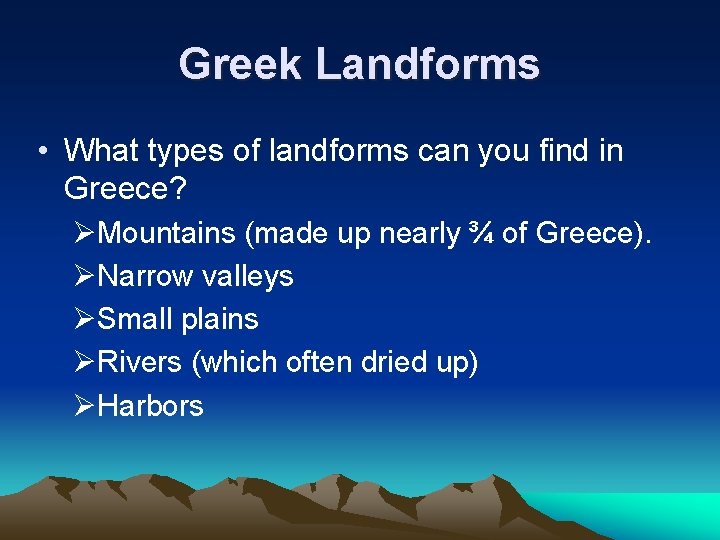 Greek Landforms

• What types of landforms can you find in Greece?

➢Mountains (made up nearly ¾ of Greece).

➢Narrow valleys

➢Small plains

➢Rivers (which often dried up)

➢Harbors